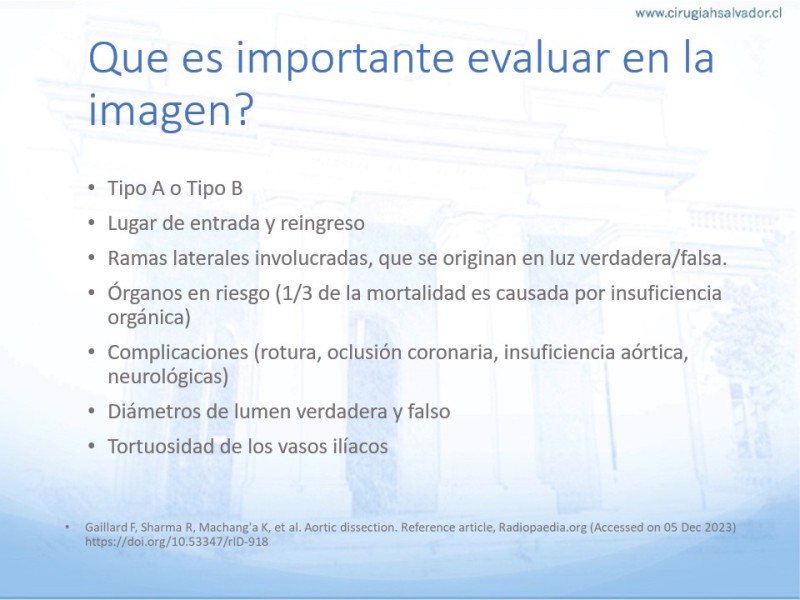 www.cirugiahsalvador.cl

Que es importante evaluar en la imagen?

• Tipo A o Tipo B
• Lugar de entrada y reingreso
• Ramas laterales involucradas, que se originan en luz verdadera/falsa.
• Órganos en riesgo (1/3 de la mortalidad es causada por insuficiencia orgánica)
• Complicaciones (rotura, oclusión coronaria, insuficiencia aórtica, neurológicas)
• Diámetros de lumen verdadera y falso
• Tortuosidad de los vasos ilíacos

• Gaillard F, Sharma R, Machang'a K, et al. Aortic dissection. Reference article, Radiopaedia.org (Accessed on 05 Dec 2023) https://doi.org/10.53347/rID-918